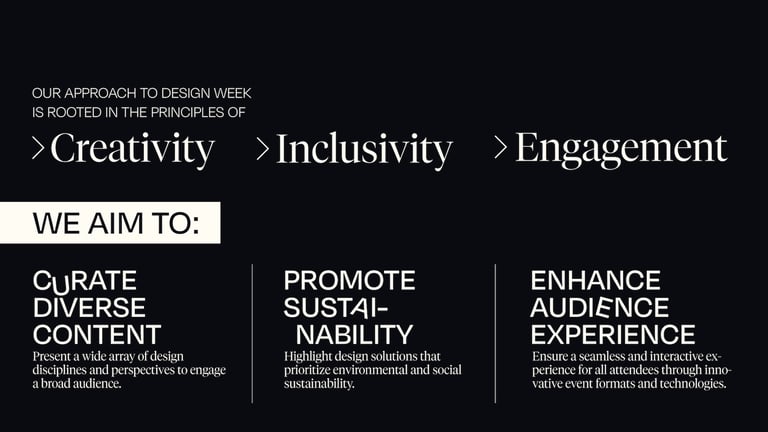 OUR APPROACH TO DESIGN WEEK IS ROOTED IN THE PRINCIPLES OF

>Creativity >Inclusivity >Engagement

WE AIM TO:

CURATE DIVERSE CONTENT

Present a wide array of design disciplines and perspectives to engage a broad audience.

PROMOTE SUSTAINABILITY

Highlight design solutions that prioritize environmental and social sustainability.

ENHANCE AUDIENCE EXPERIENCE

Ensure a seamless and interactive experience for all attendees through innovative event formats and technologies.